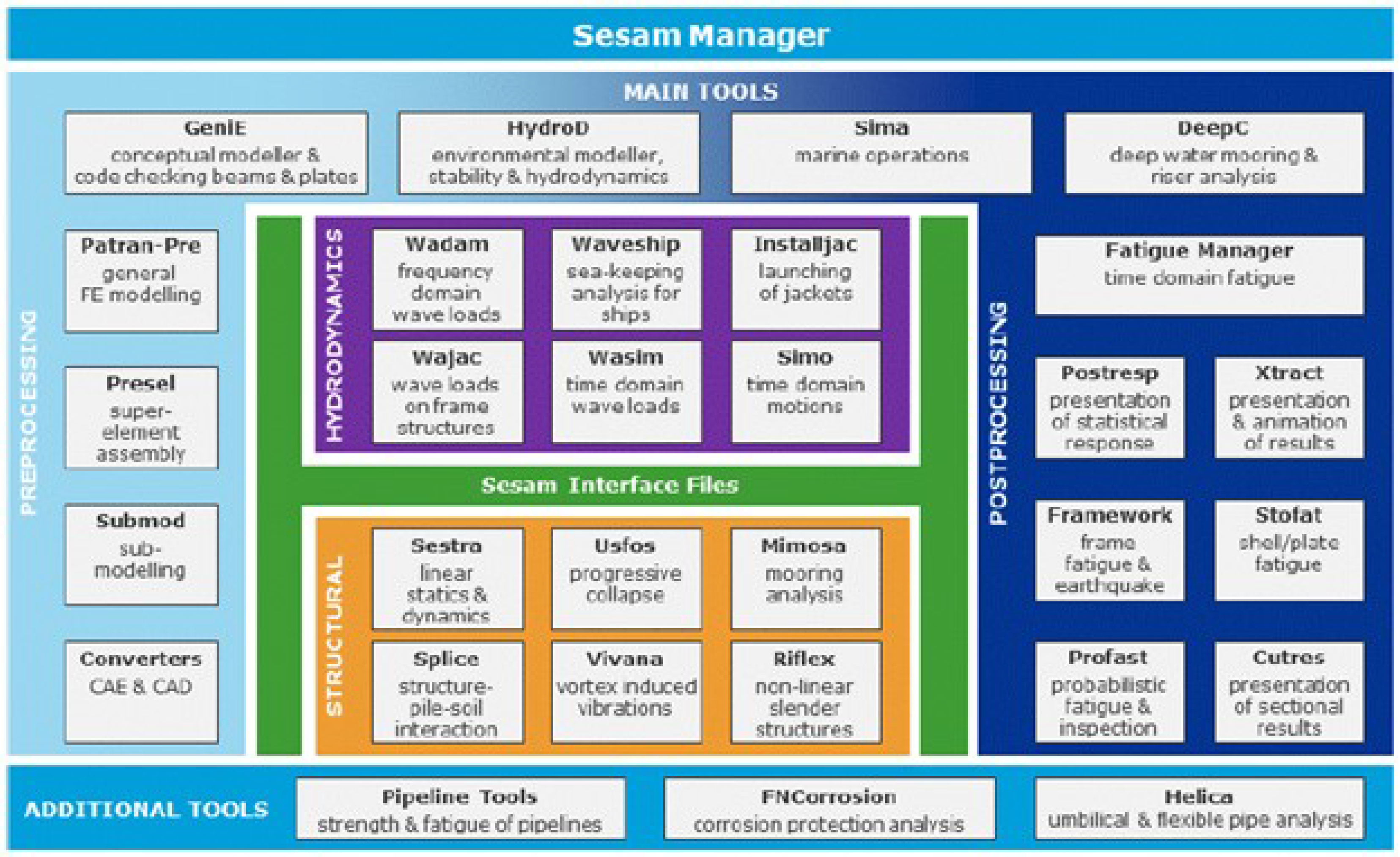 Sesam Manager

MAIN TOOLS

GeniE
conceptual modeller & code checking beams & plates

HydroD
environmental modeller, stability & hydrodynamics

Sima
marine operations

DeepC
deep water mooring & riser analysis

PREPROCESSING

Patran-Pre
general FE modelling

Presel
super-element assembly

Submod
sub-modelling

Converters
CAE & CAD

HYDRODYNAMICS

Wadam
frequency domain wave loads

Waveship
sea-keeping analysis for ships

Installjac
launching of jackets

Wajac
wave loads on frame structures

Wasim
time domain wave loads

Simo
time domain motions

Sesam Interface Files

STRUCTURAL

Sestra
linear statics & dynamics

Usfos
progressive collapse

Mimosa
mooring analysis

Splice
structure-pile-soil interaction

Vivana
vortex induced vibrations

Riflex
non-linear slender structures

POSTPROCESSING

Fatigue Manager
time domain fatigue

Postresp
presentation of statistical response

Xtract
presentation & animation of results

Framework
frame fatigue & earthquake

Stofat
shell/plate fatigue

Profast
probabilistic fatigue & inspection

Cutres
presentation of sectional results

ADDITIONAL TOOLS

Pipeline Tools
strength & fatigue of pipelines

FNCorrosion
corrosion protection analysis

Helica
umbilical & flexible pipe analysis